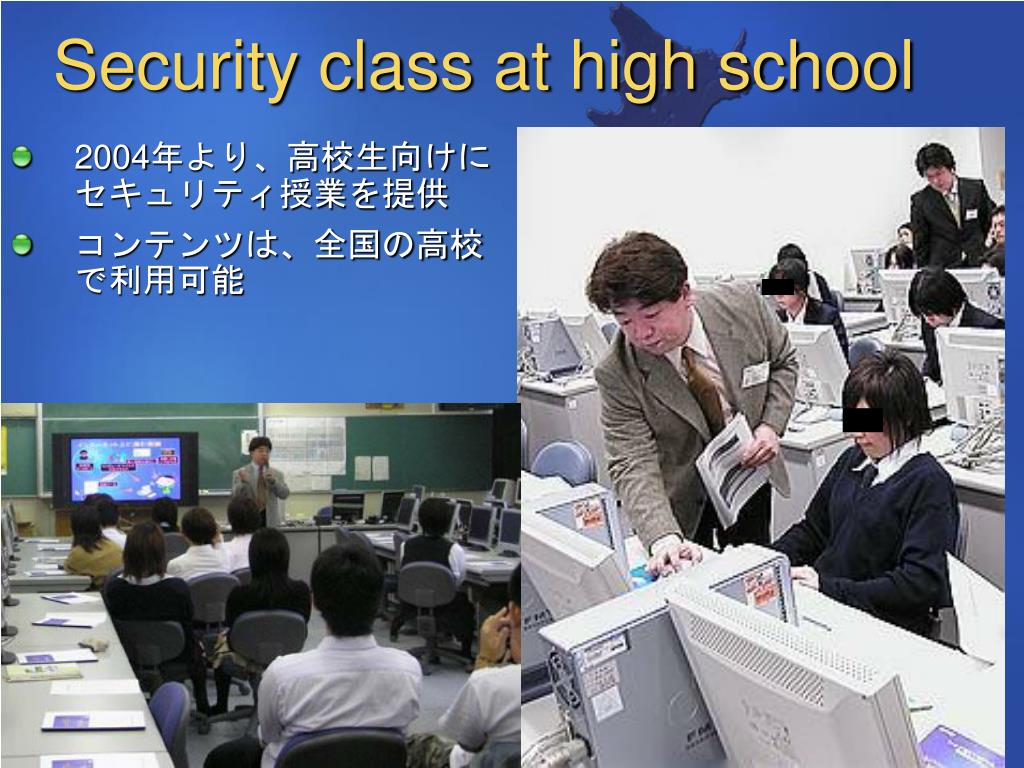 Security class at high school

2004年より、高校生向けにセキュリティ授業を提供

コンテンツは、全国の高校で利用可能